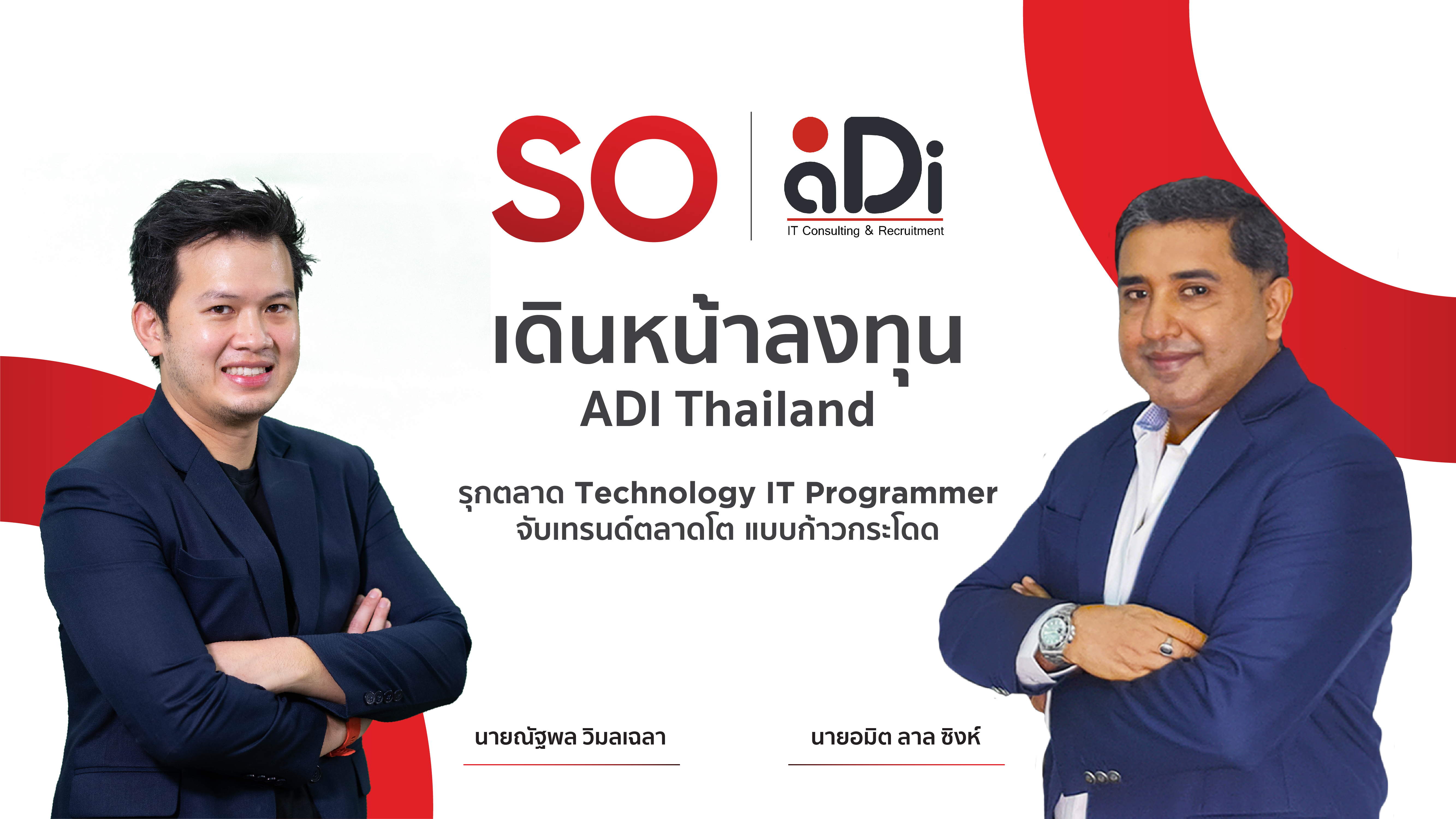 SO

aDi
IT Consulting & Recruitment

เดินหน้าลงทุน
ADI Thailand

รุกตลาด Technology IT Programmer
จับเทรนด์ตลาดโต แบบก้าวกระโดด

นายณัฐพล วิมลเฉลา

นายอมิต ลาล ซิงห์